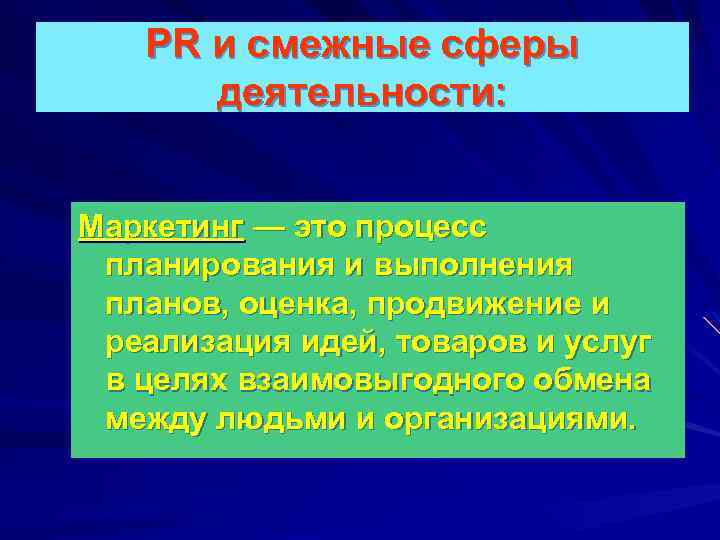 PR и смежные сферы деятельности:

Маркетинг — это процесс планирования и выполнения планов, оценка, продвижение и реализация идей, товаров и услуг в целях взаимовыгодного обмена между людьми и организациями.